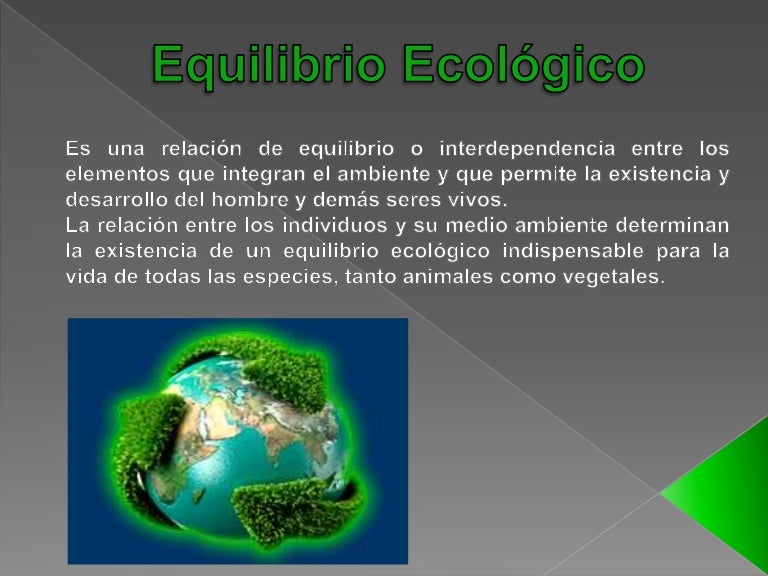 Equilibrio Ecológico

Es una relación de equilibrio o interdependencia entre los elementos que integran el ambiente y que permite la existencia y desarrollo del hombre y demás seres vivos.
La relación entre los individuos y su medio ambiente determinan la existencia de un equilibrio ecológico indispensable para la vida de todas las especies, tanto animales como vegetales.